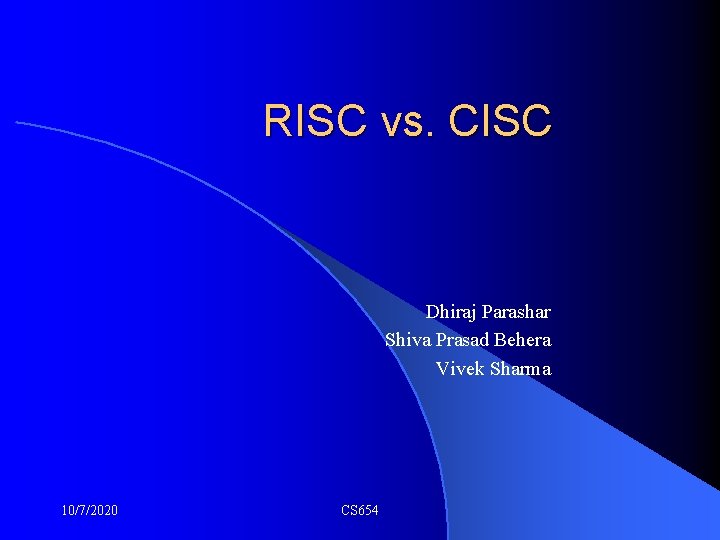 RISC vs. CISC

Dhiraj Parashar
Shiva Prasad Behera
Vivek Sharma

10/7/2020

CS654